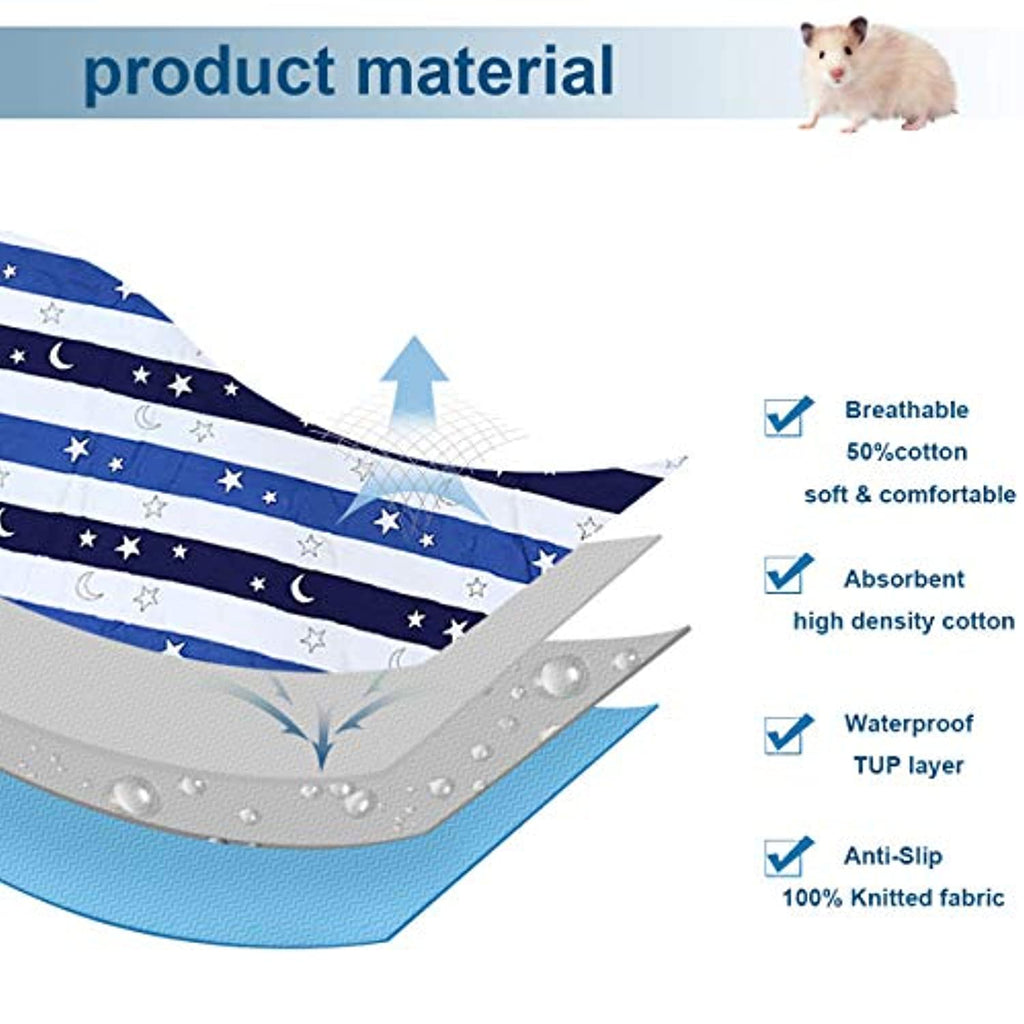 product material

Breathable
50%cotton
soft & comfortable

Absorbent
high density cotton

Waterproof
TUP layer

Anti-Slip
100% Knitted fabric